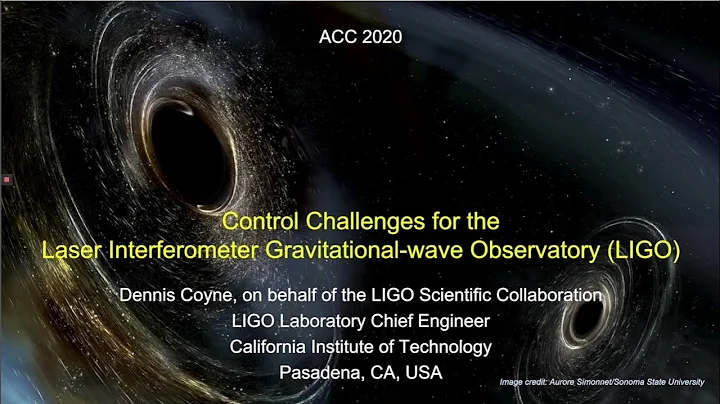 ACC 2020

Control Challenges for the Laser Interferometer Gravitational-wave Observatory (LIGO)

Dennis Coyne, on behalf of the LIGO Scientific Collaboration
LIGO Laboratory Chief Engineer
California Institute of Technology
Pasadena, CA, USA

Image credit: Aurore Simonnet/Sonoma State University